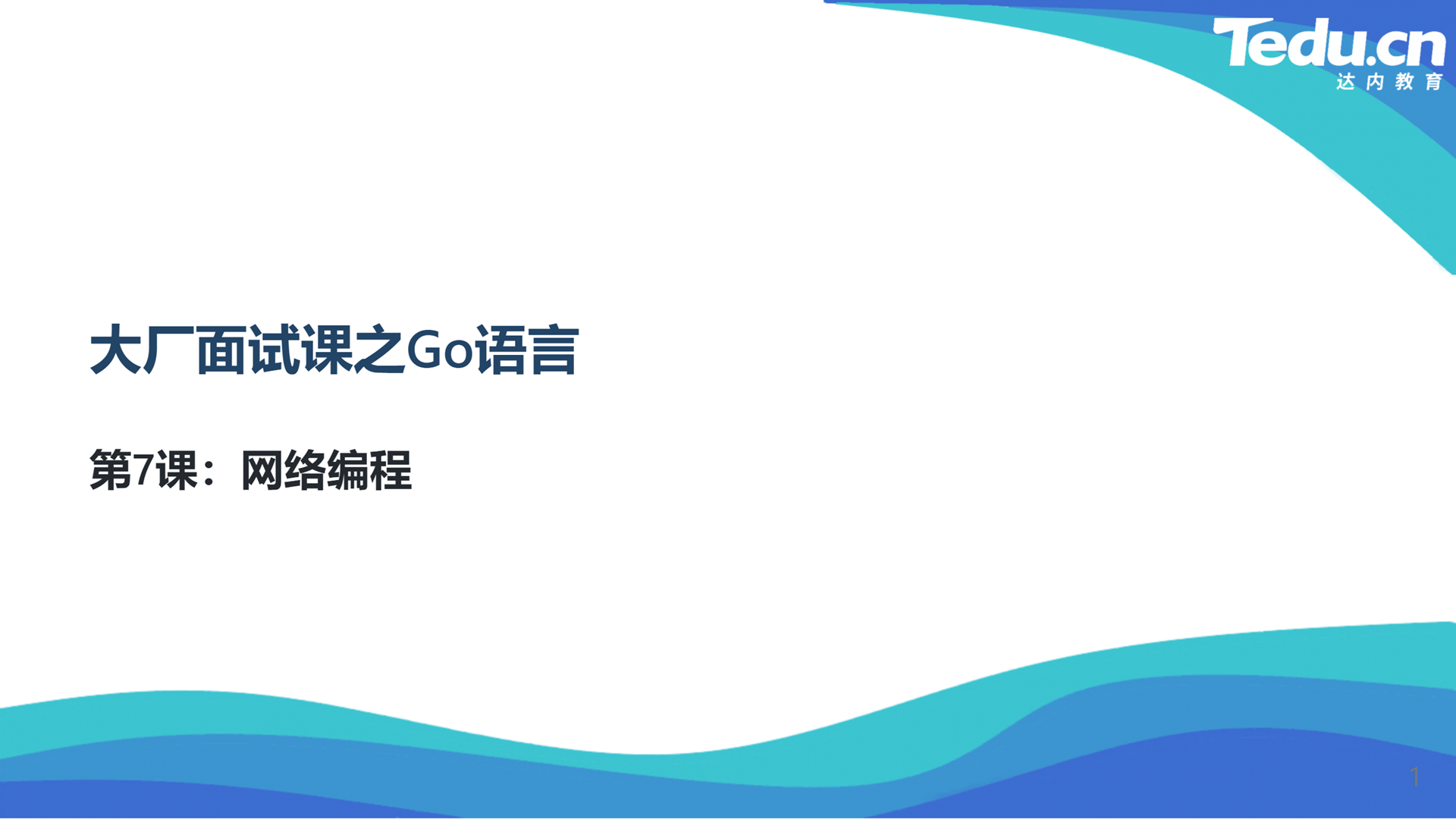 Tedu.cn
达内教育

大厂面试课之Go语言

第7课：网络编程

1